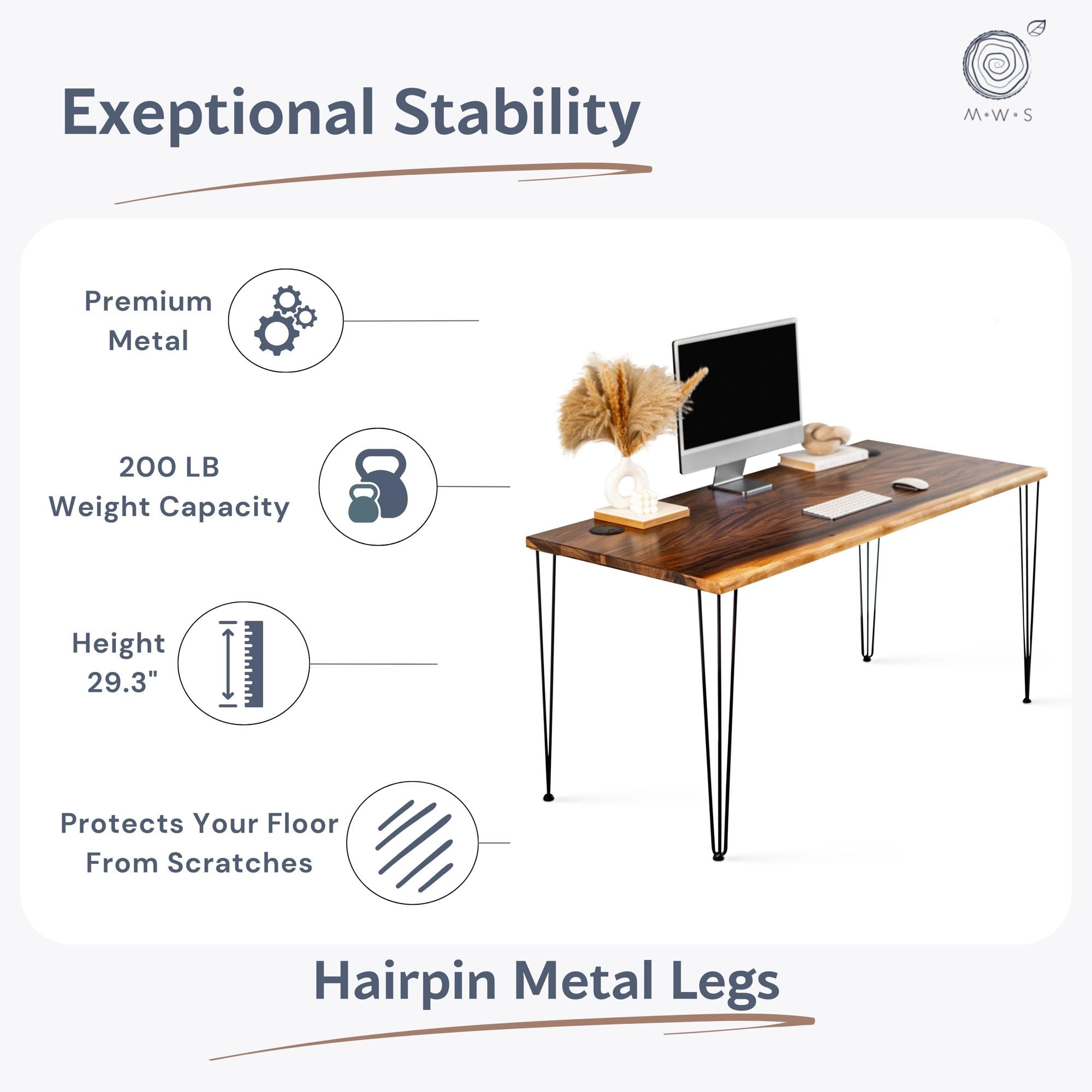 Exeptional Stability

M•W•S

Premium Metal

200 LB Weight Capacity

Height 29.3"

Protects Your Floor From Scratches

Hairpin Metal Legs